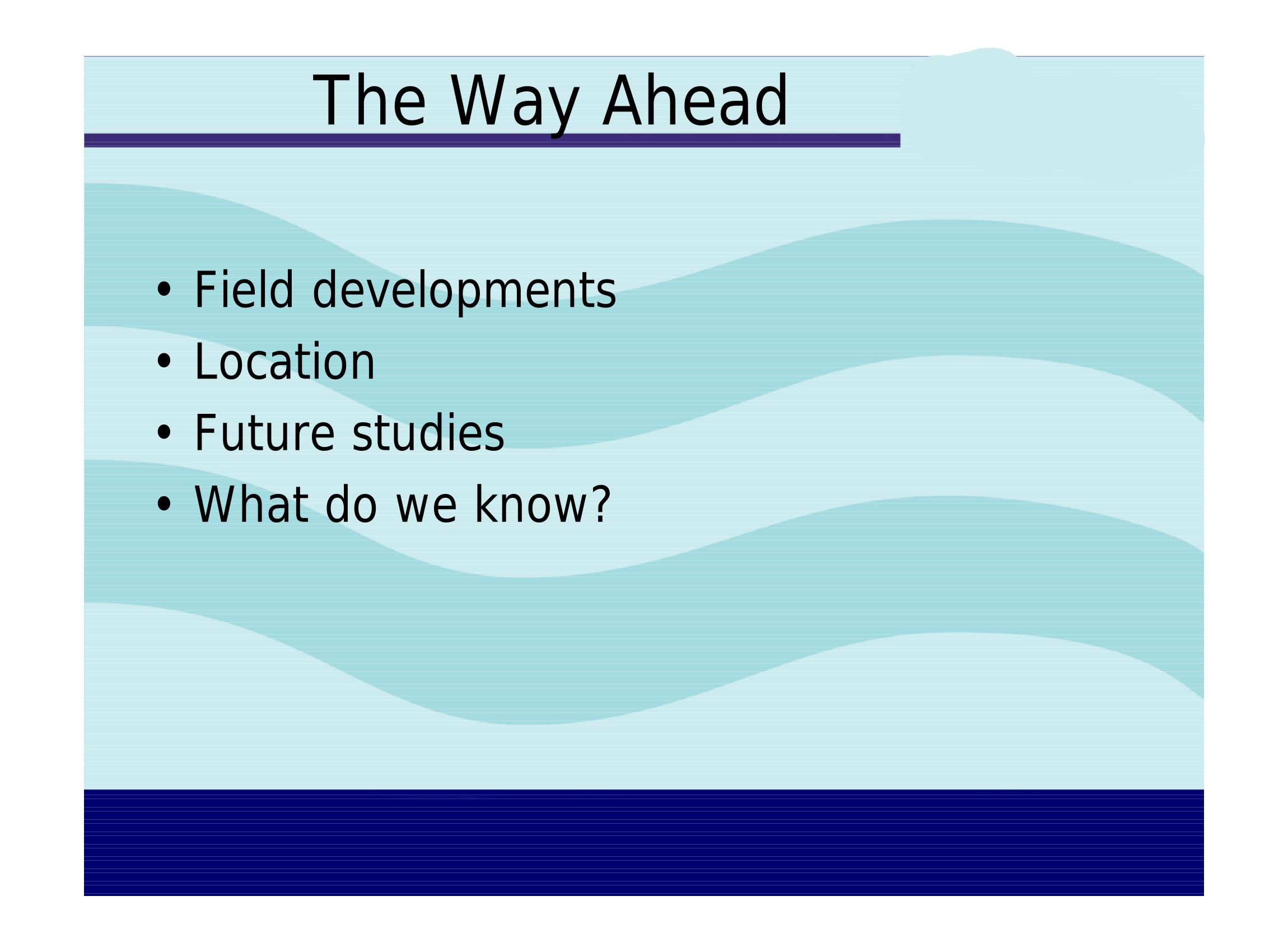 The Way Ahead

• Field developments
• Location
• Future studies
• What do we know?